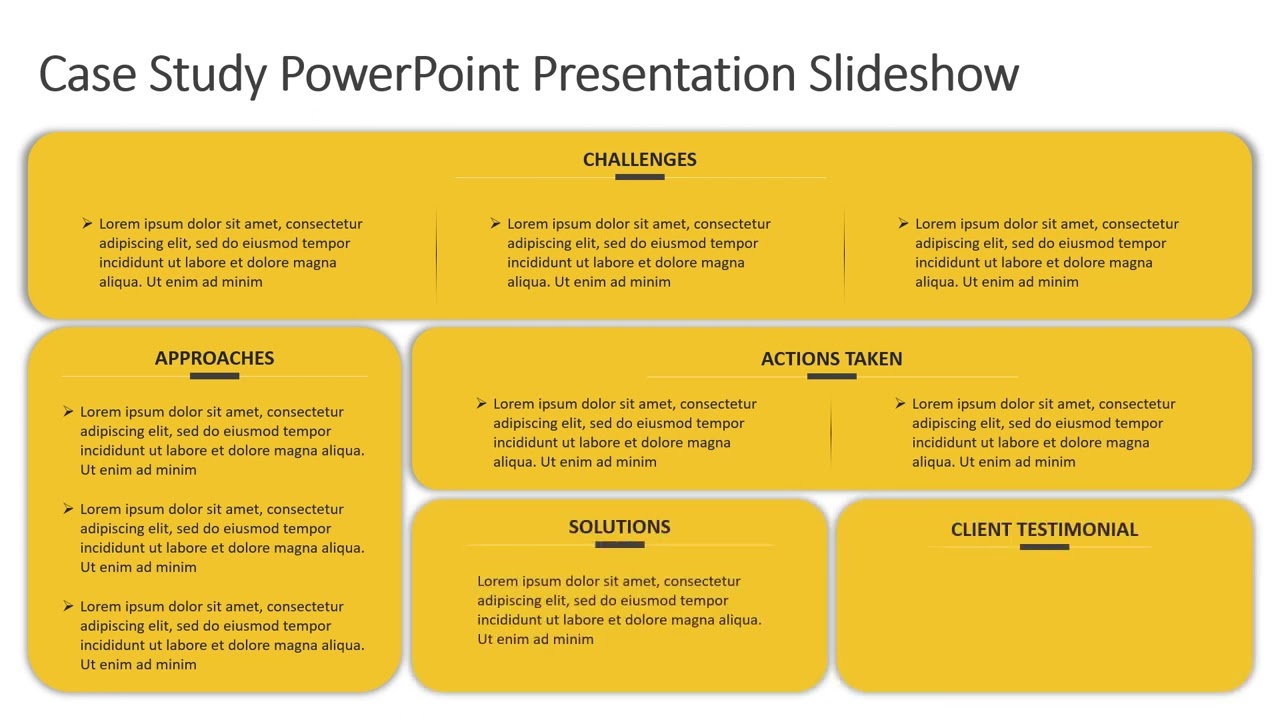 Case Study PowerPoint Presentation Slideshow

CHALLENGES

➢ Lorem ipsum dolor sit amet, consectetur adipiscing elit, sed do eiusmod tempor incididunt ut labore et dolore magna aliqua. Ut enim ad minim

➢ Lorem ipsum dolor sit amet, consectetur adipiscing elit, sed do eiusmod tempor incididunt ut labore et dolore magna aliqua. Ut enim ad minim

➢ Lorem ipsum dolor sit amet, consectetur adipiscing elit, sed do eiusmod tempor incididunt ut labore et dolore magna aliqua. Ut enim ad minim

APPROACHES

➢ Lorem ipsum dolor sit amet, consectetur adipiscing elit, sed do eiusmod tempor incididunt ut labore et dolore magna aliqua. Ut enim ad minim

➢ Lorem ipsum dolor sit amet, consectetur adipiscing elit, sed do eiusmod tempor incididunt ut labore et dolore magna aliqua. Ut enim ad minim

➢ Lorem ipsum dolor sit amet, consectetur adipiscing elit, sed do eiusmod tempor incididunt ut labore et dolore magna aliqua. Ut enim ad minim

ACTIONS TAKEN

➢ Lorem ipsum dolor sit amet, consectetur adipiscing elit, sed do eiusmod tempor incididunt ut labore et dolore magna aliqua. Ut enim ad minim

➢ Lorem ipsum dolor sit amet, consectetur adipiscing elit, sed do eiusmod tempor incididunt ut labore et dolore magna aliqua. Ut enim ad minim

SOLUTIONS

Lorem ipsum dolor sit amet, consectetur adipiscing elit, sed do eiusmod tempor incididunt ut labore et dolore magna aliqua. Ut enim ad minim

CLIENT TESTIMONIAL